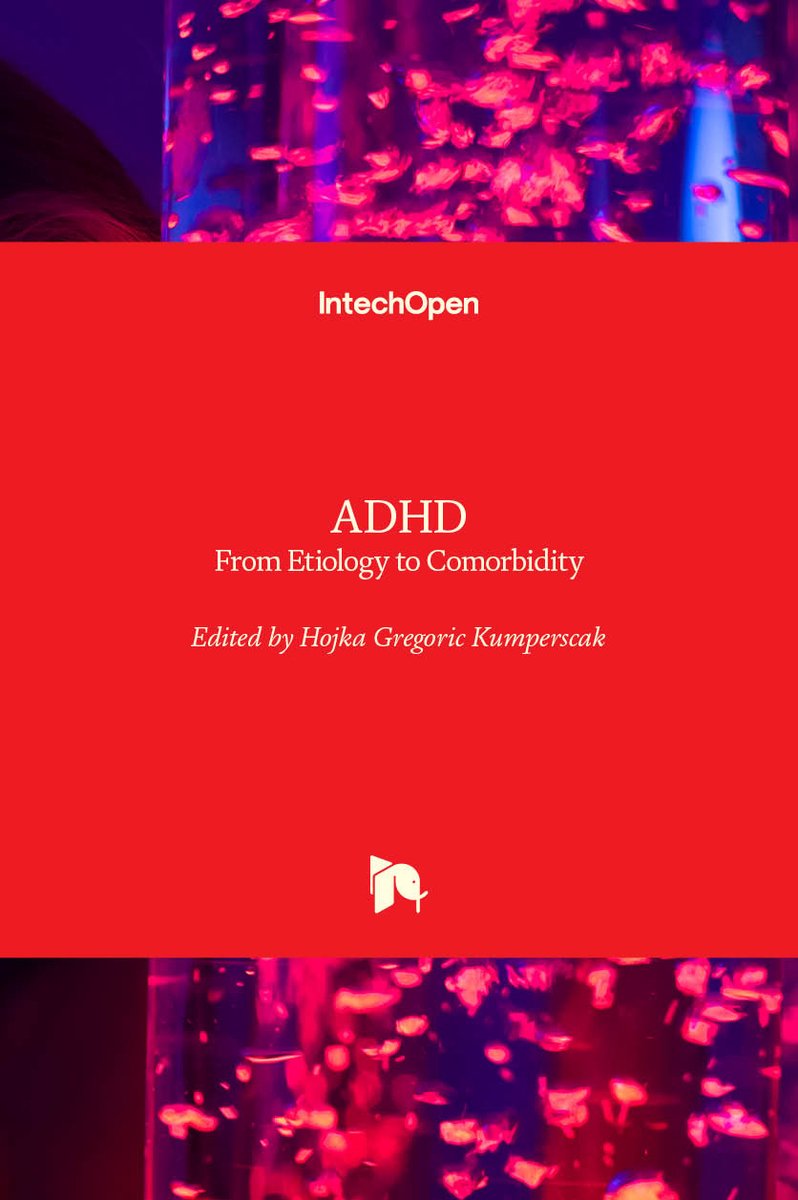 IntechOpen

ADHD
From Etiology to Comorbidity

Edited by Hojka Gregoric Kumperscak